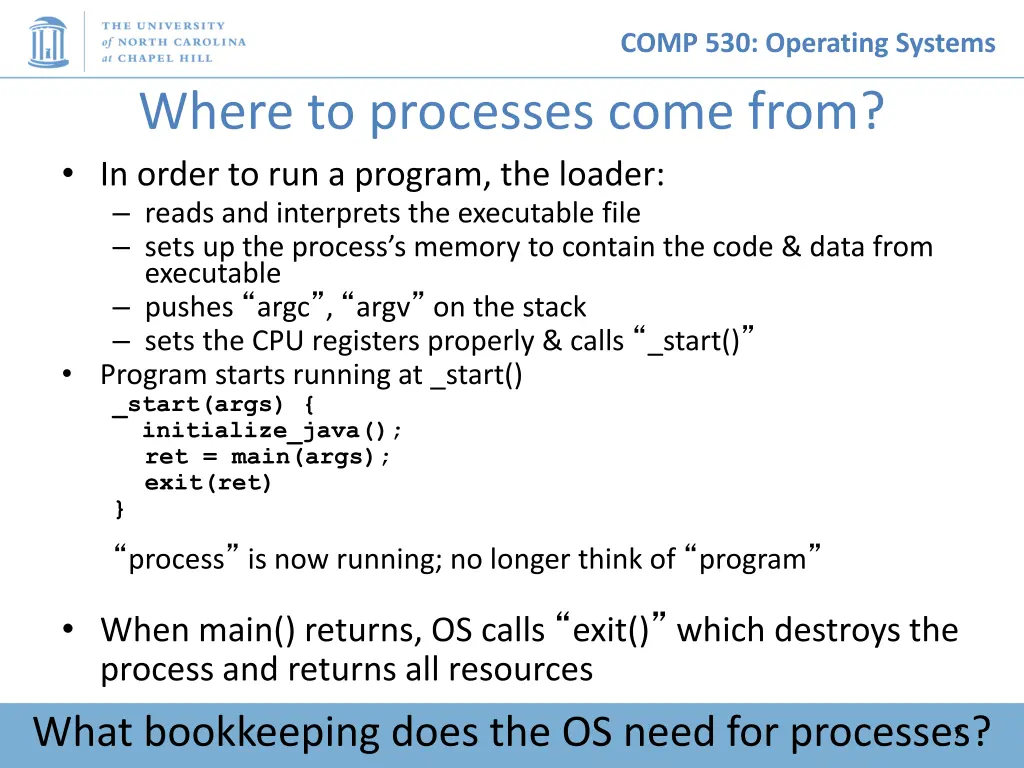 THE UNIVERSITY of NORTH CAROLINA at CHAPEL HILL

COMP 530: Operating Systems

Where to processes come from?

• In order to run a program, the loader:
– reads and interprets the executable file
– sets up the process's memory to contain the code & data from executable
– pushes "argc", "argv" on the stack
– sets the CPU registers properly & calls "_start()"
• Program starts running at _start()

_start(args) {
  initialize_java();
  ret = main(args);
  exit(ret)
}

"process" is now running; no longer think of "program"

• When main() returns, OS calls "exit()" which destroys the process and returns all resources

What bookkeeping does the OS need for processes?